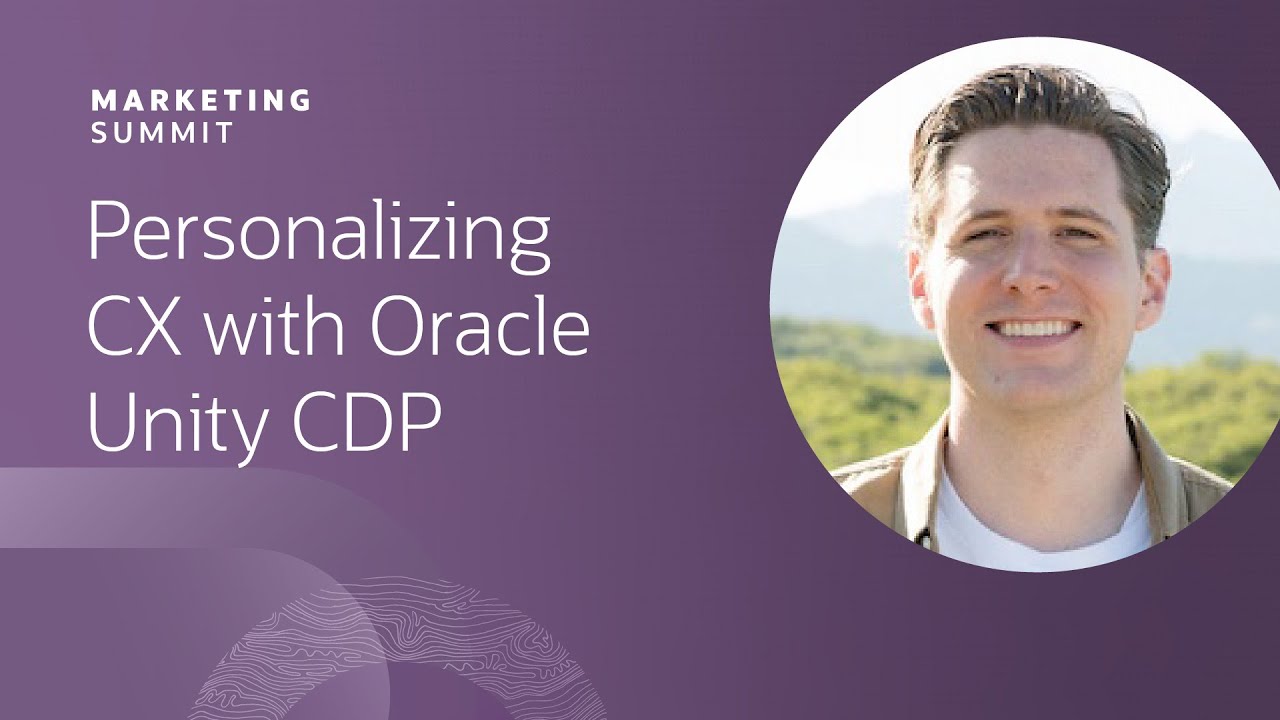 MARKETING
SUMMIT

Personalizing CX with Oracle Unity CDP